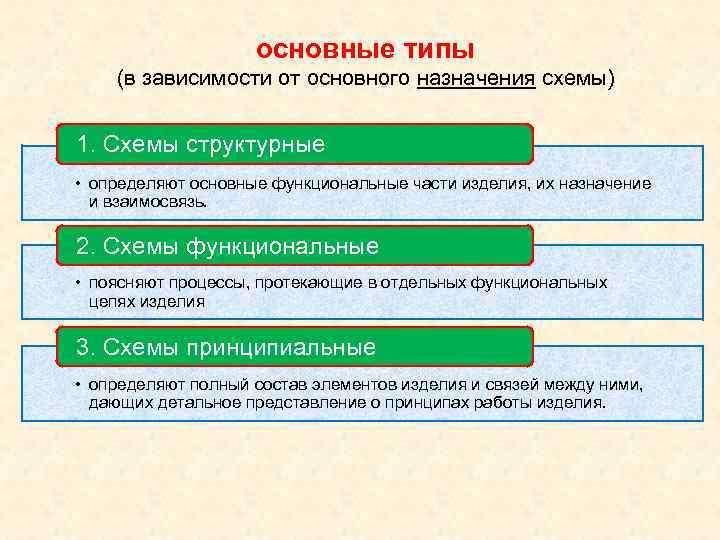 основные типы
(в зависимости от основного назначения схемы)

1. Схемы структурные

• определяют основные функциональные части изделия, их назначение и взаимосвязь.

2. Схемы функциональные

• поясняют процессы, протекающие в отдельных функциональных цепях изделия

3. Схемы принципиальные

• определяют полный состав элементов изделия и связей между ними, дающих детальное представление о принципах работы изделия.